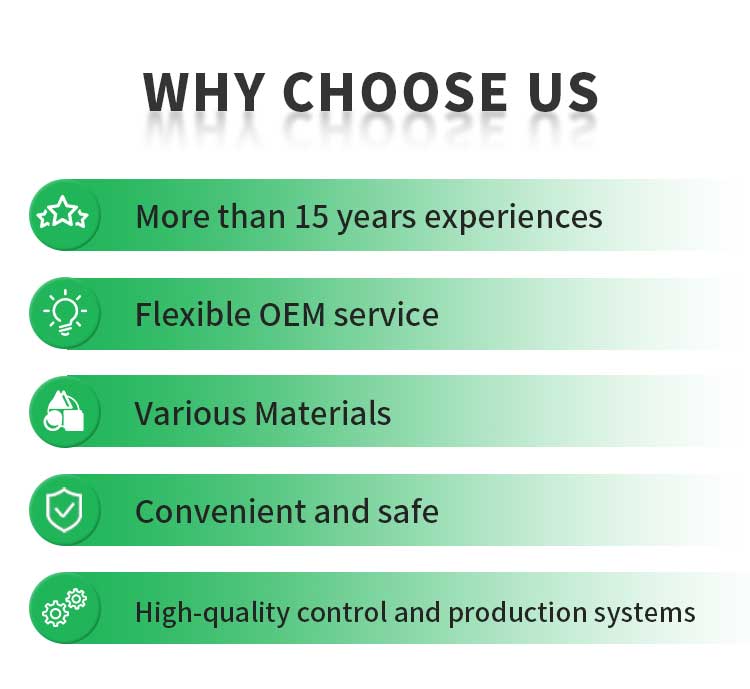 WHY CHOOSE US

More than 15 years experiences

Flexible OEM service

Various Materials

Convenient and safe

High-quality control and production systems